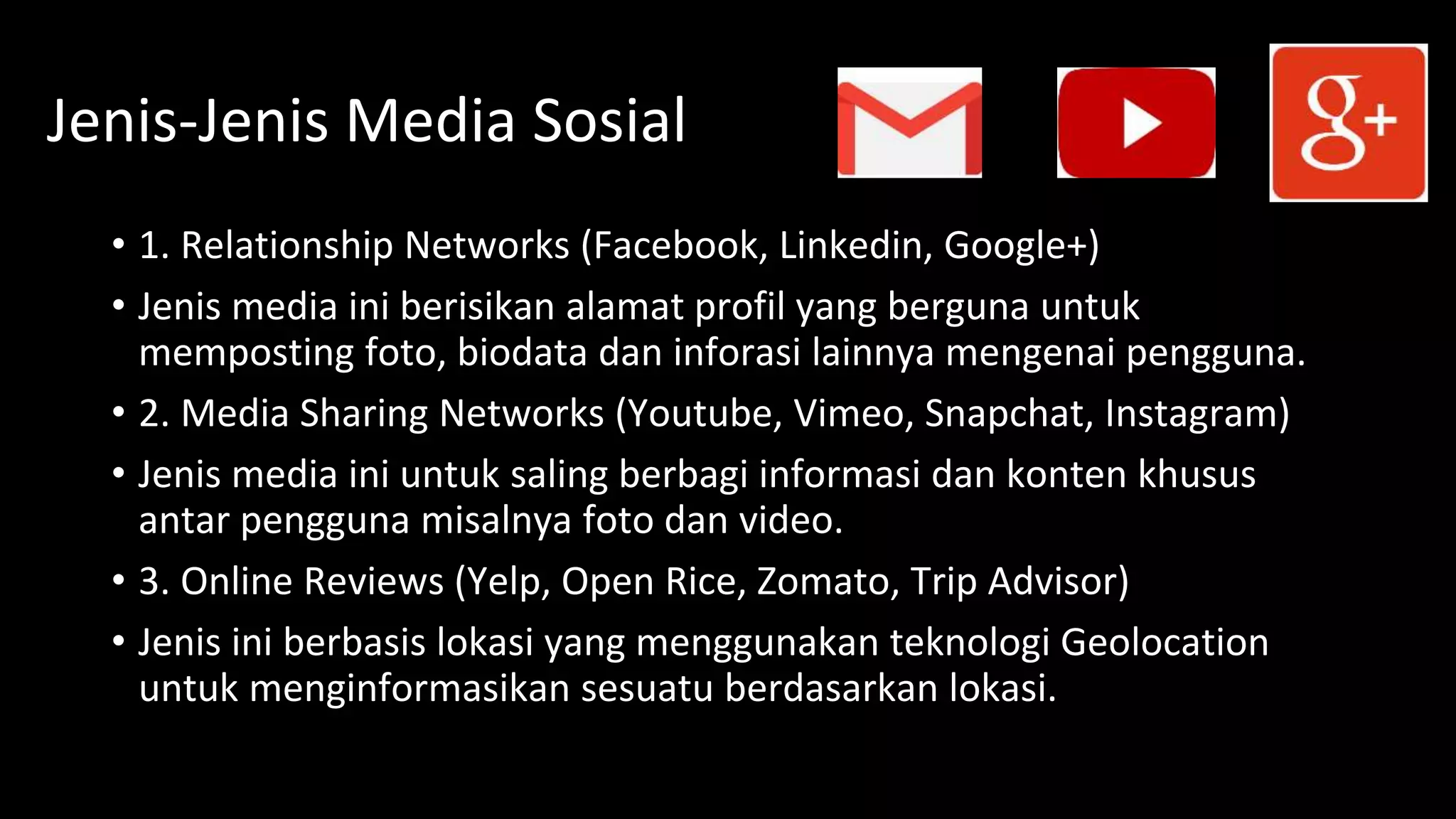 Jenis-Jenis Media Sosial

g+

• 1. Relationship Networks (Facebook, Linkedin, Google+)

• Jenis media ini berisikan alamat profil yang berguna untuk memposting foto, biodata dan inforasi lainnya mengenai pengguna.

• 2. Media Sharing Networks (Youtube, Vimeo, Snapchat, Instagram)

• Jenis media ini untuk saling berbagi informasi dan konten khusus antar pengguna misalnya foto dan video.

• 3. Online Reviews (Yelp, Open Rice, Zomato, Trip Advisor)

• Jenis ini berbasis lokasi yang menggunakan teknologi Geolocation untuk menginformasikan sesuatu berdasarkan lokasi.